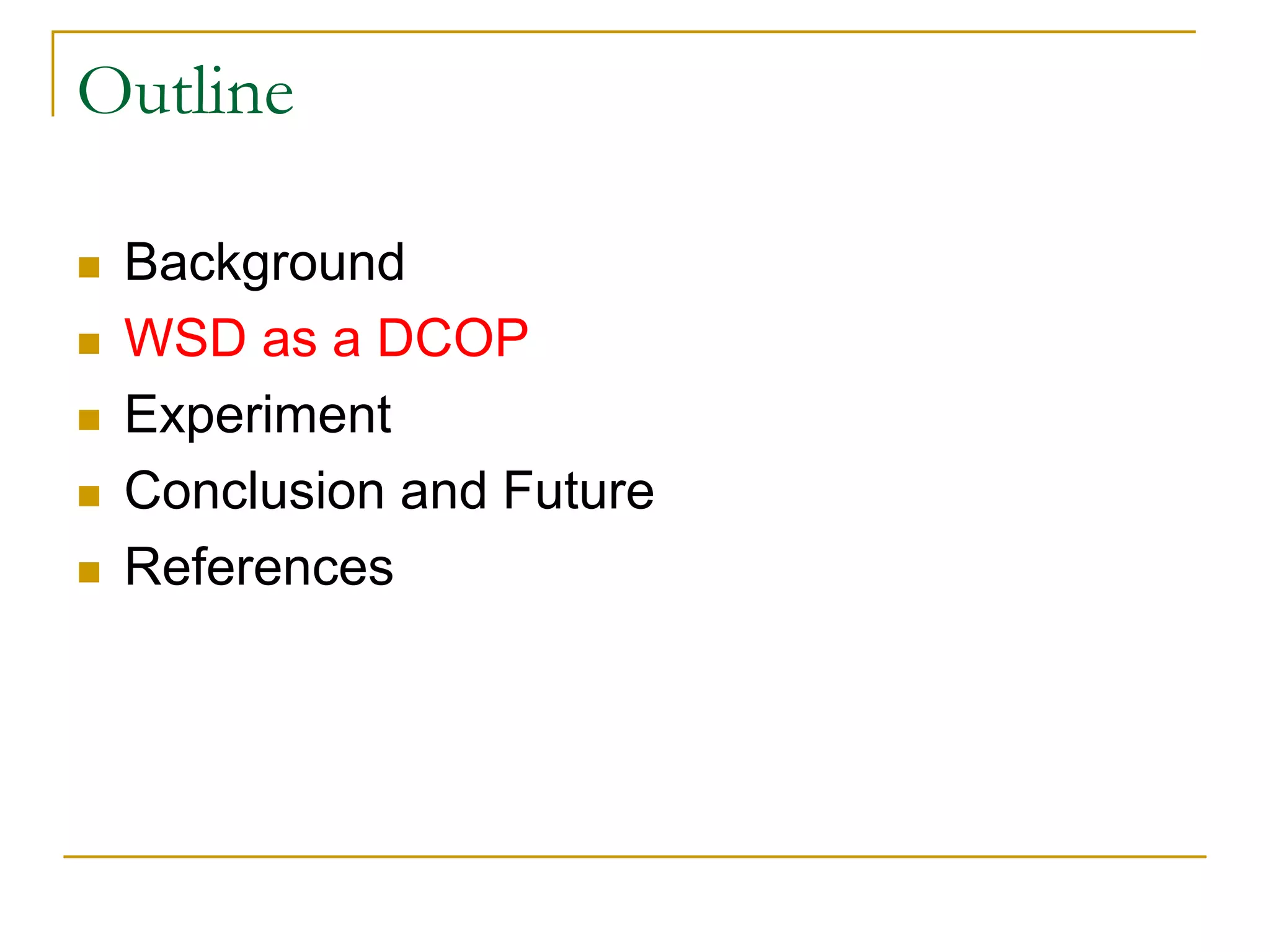 Outline

- Background
- WSD as a DCOP
- Experiment
- Conclusion and Future
- References